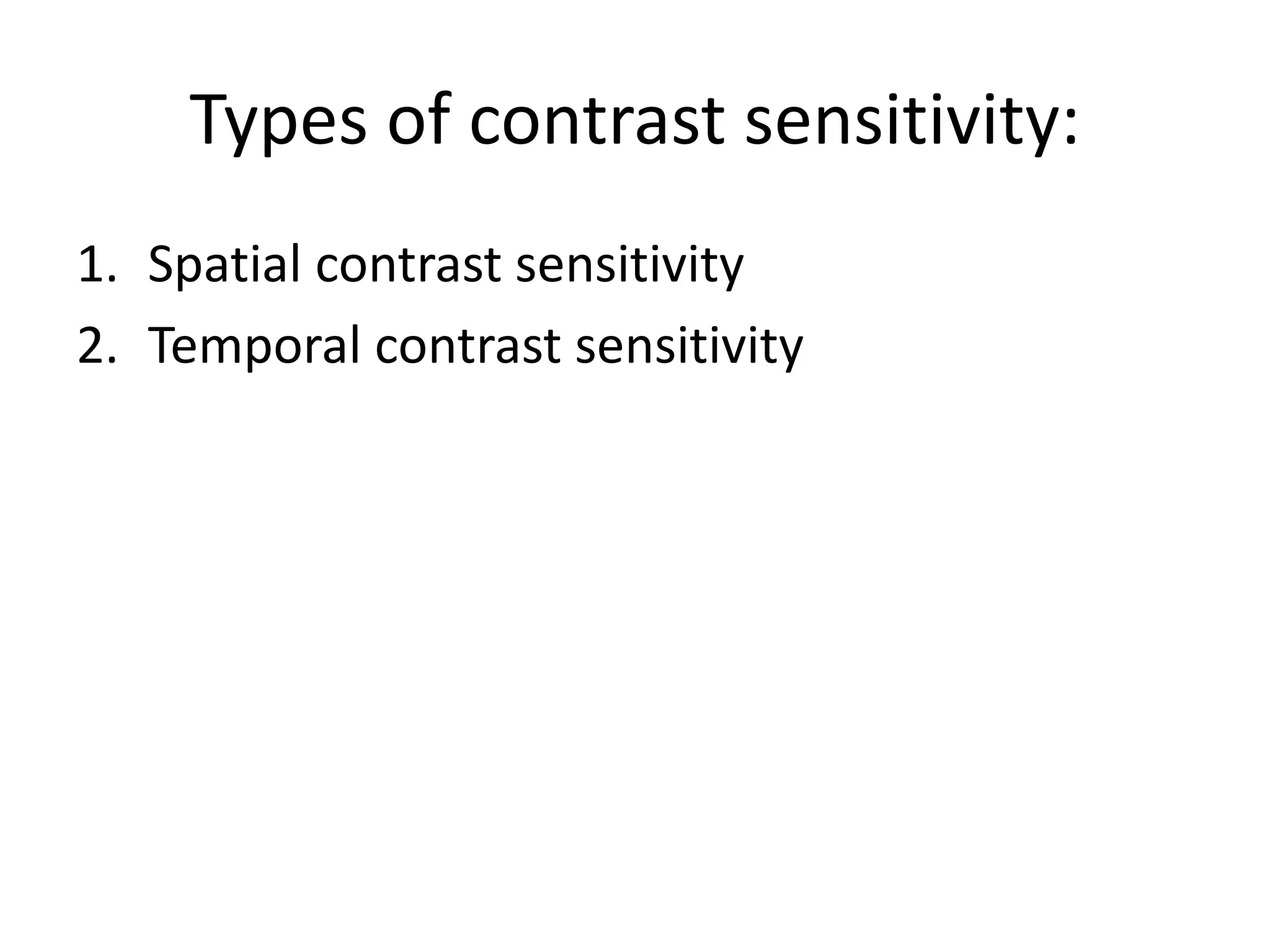 Types of contrast sensitivity:

1. Spatial contrast sensitivity
2. Temporal contrast sensitivity